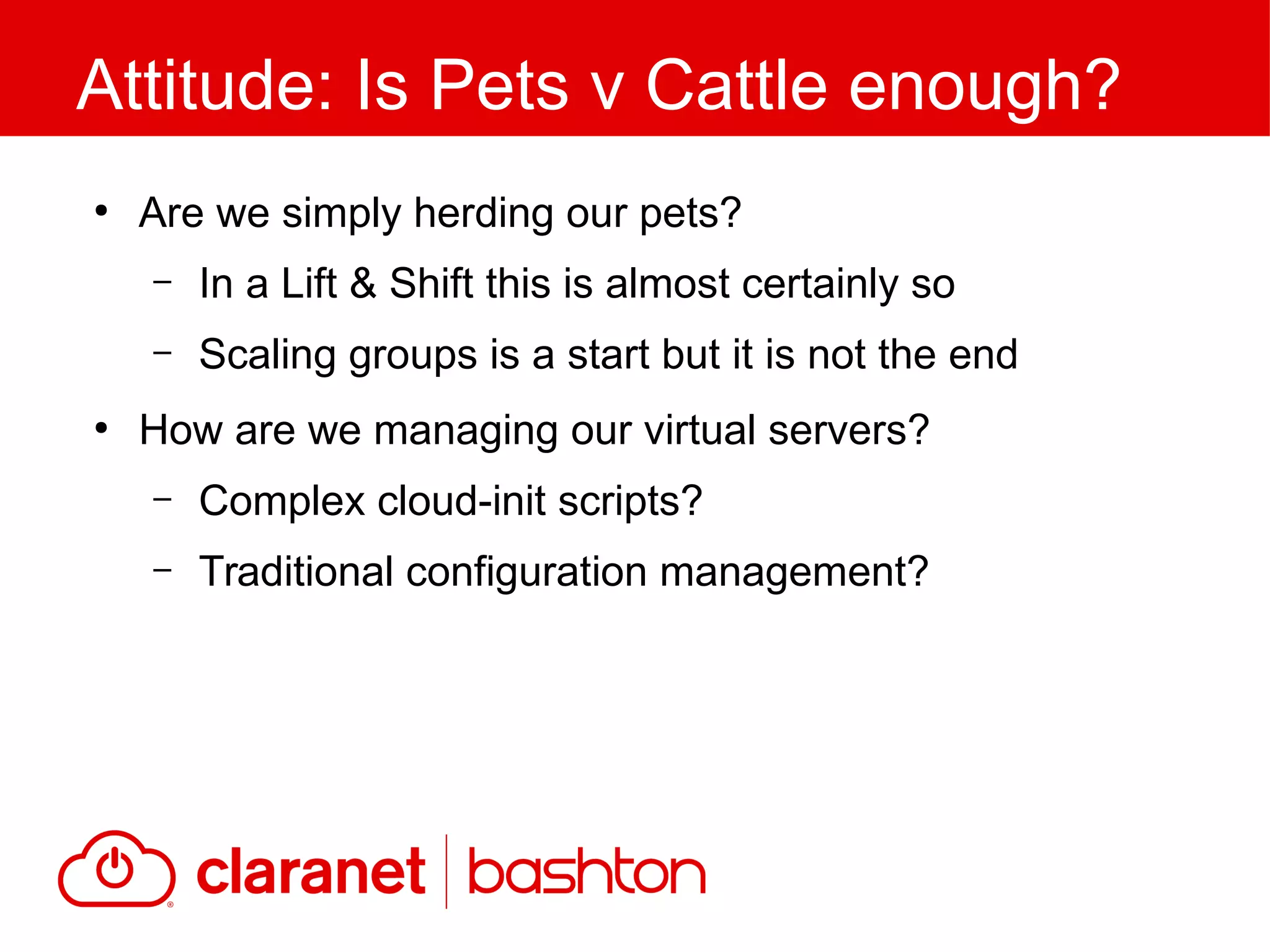 Attitude: Is Pets v Cattle enough?

• Are we simply herding our pets?
– In a Lift & Shift this is almost certainly so
– Scaling groups is a start but it is not the end
• How are we managing our virtual servers?
– Complex cloud-init scripts?
– Traditional configuration management?

claranet | bashton